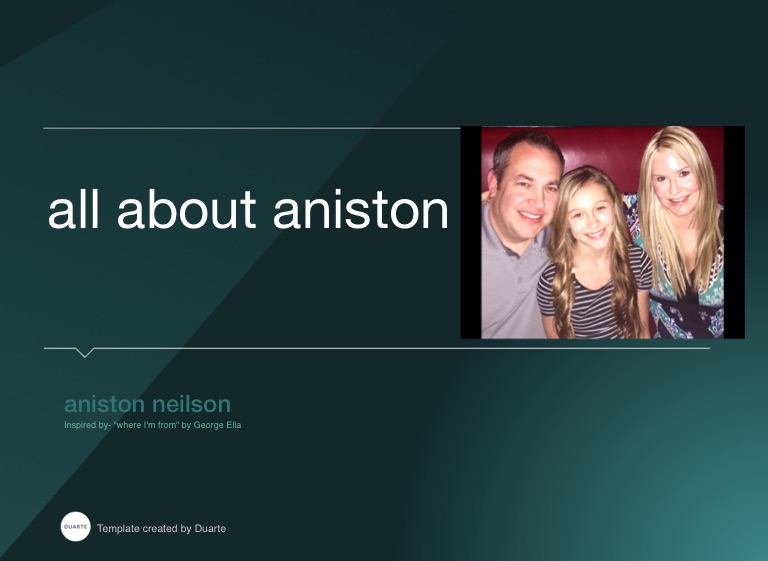 all about aniston

aniston neilson

Inspired by- "where I'm from" by George Ella

DUARTE

Template created by Duarte